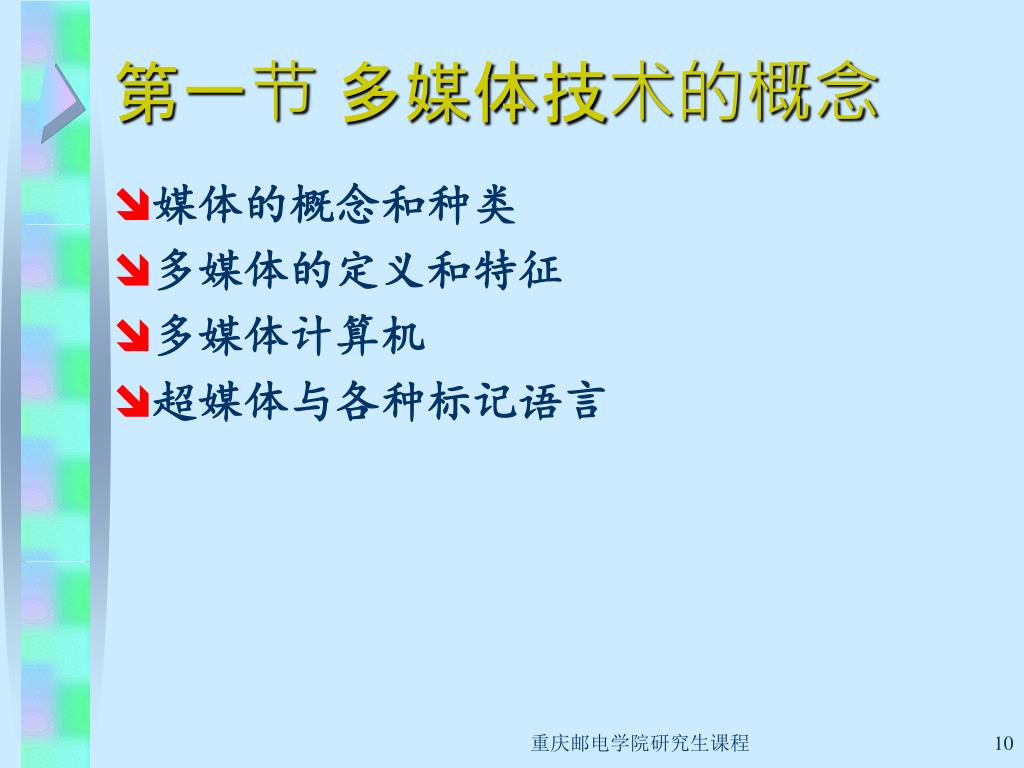 第一节 多媒体技术的概念

媒体的概念和种类
多媒体的定义和特征
多媒体计算机
超媒体与各种标记语言

重庆邮电学院研究生课程

10